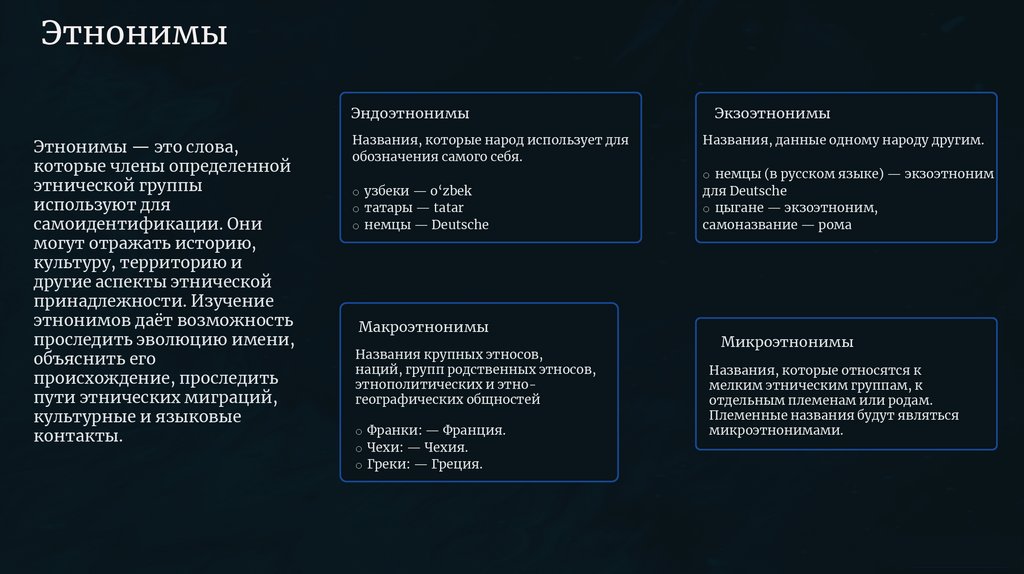 Этнонимы

Этнонимы — это слова, которые члены определенной этнической группы используют для самоидентификации. Они могут отражать историю, культуру, территорию и другие аспекты этнической принадлежности. Изучение этнонимов даёт возможность проследить эволюцию имени, объяснить его происхождение, проследить пути этнических миграций, культурные и языковые контакты.

Эндоэтнонимы

Названия, которые народ использует для обозначения самого себя.

○ узбеки — oʻzbek
○ татары — tatar
○ немцы — Deutsche

Экзоэтнонимы

Названия, данные одному народу другим.

○ немцы (в русском языке) — экзоэтноним для Deutsche
○ цыгане — экзоэтноним, самоназвание — рома

Макроэтнонимы

Названия крупных этносов, наций, групп родственных этносов, этнополитических и этно-географических общностей

○ Франки: — Франция.
○ Чехи: — Чехия.
○ Греки: — Греция.

Микроэтнонимы

Названия, которые относятся к мелким этническим группам, к отдельным племенам или родам. Племенные названия будут являться микроэтнонимами.